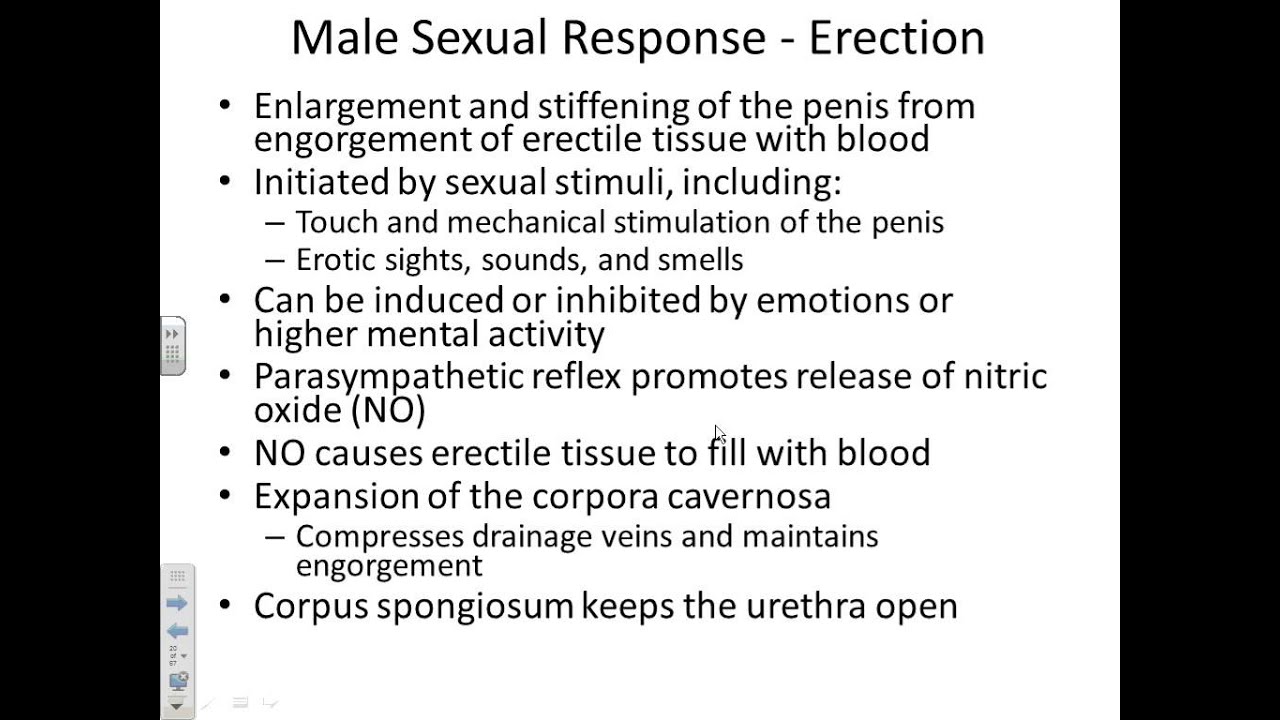 Male Sexual Response - Erection

• Enlargement and stiffening of the penis from engorgement of erectile tissue with blood
• Initiated by sexual stimuli, including:
– Touch and mechanical stimulation of the penis
– Erotic sights, sounds, and smells
• Can be induced or inhibited by emotions or higher mental activity
• Parasympathetic reflex promotes release of nitric oxide (NO)
• NO causes erectile tissue to fill with blood
• Expansion of the corpora cavernosa
– Compresses drainage veins and maintains engorgement
• Corpus spongiosum keeps the urethra open

20 of 67